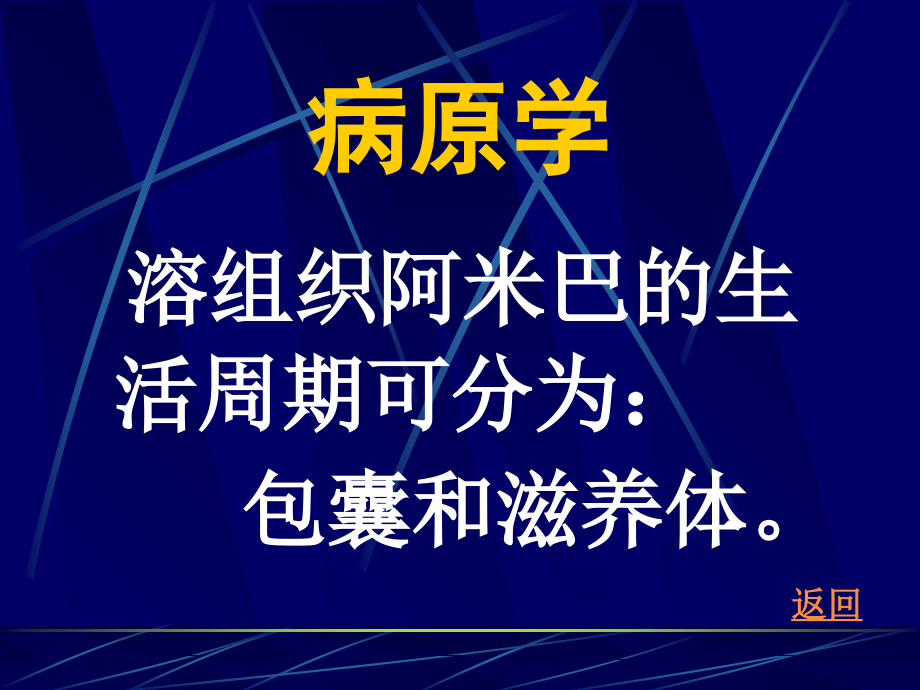 病原学

溶组织阿米巴的生活周期可分为：

包囊和滋养体。

返回